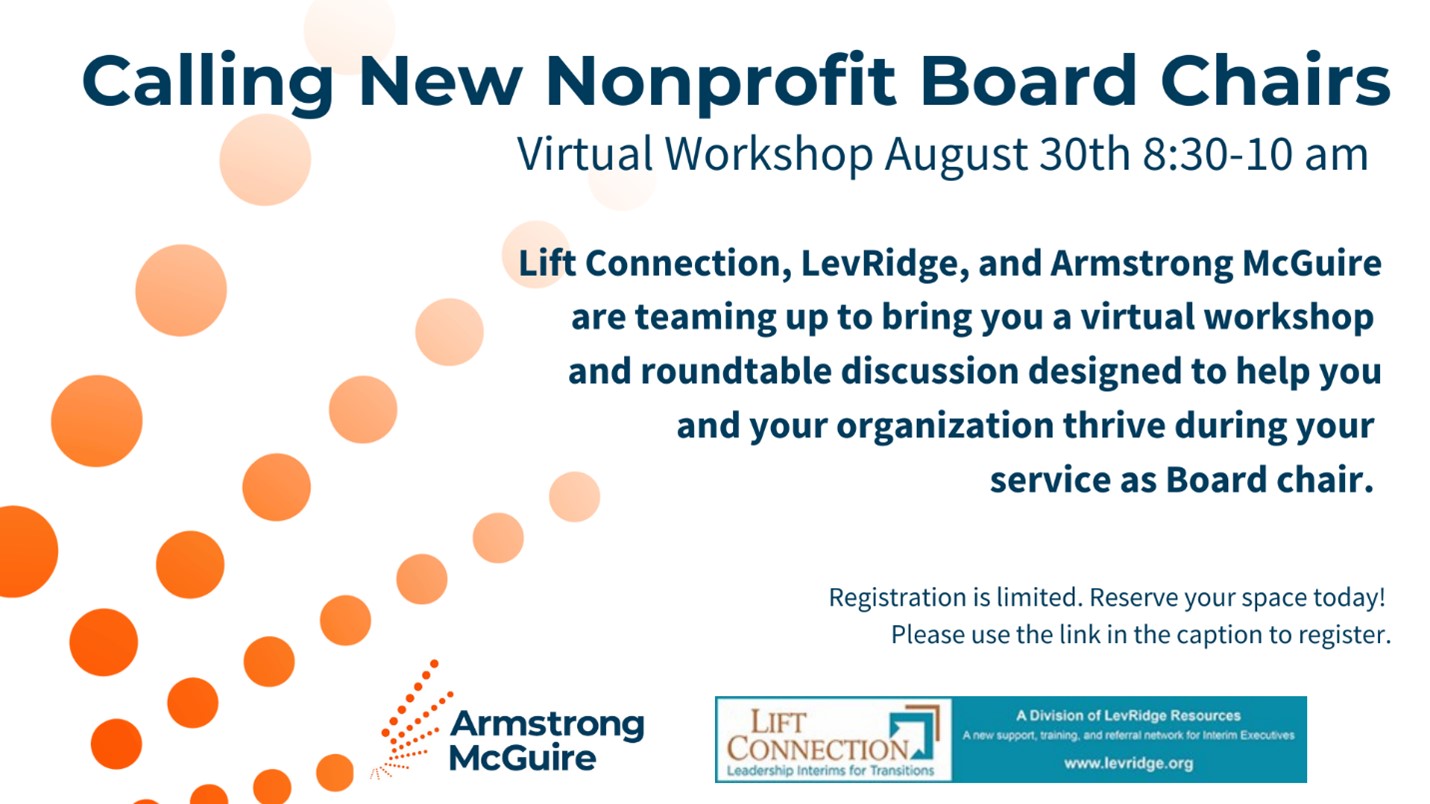 Calling New Nonprofit Board Chairs

Virtual Workshop August 30th 8:30-10 am

Lift Connection, LevRidge, and Armstrong McGuire are teaming up to bring you a virtual workshop and roundtable discussion designed to help you and your organization thrive during your service as Board chair.

Registration is limited. Reserve your space today! Please use the link in the caption to register.

Armstrong McGuire

LIFT CONNECTION
Leadership Interims for Transitions

A Division of LevRidge Resources
A new support, training, and referral network for Interim Executives
www.levridge.org